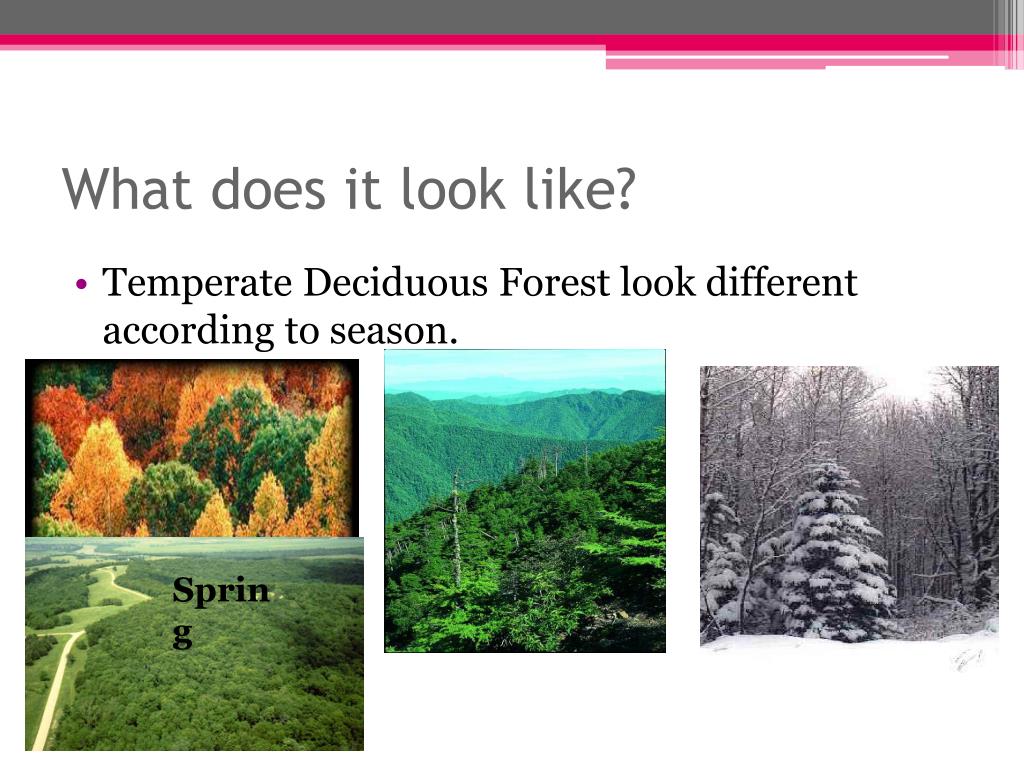 What does it look like?

• Temperate Deciduous Forest look different according to season.

Sprin
g